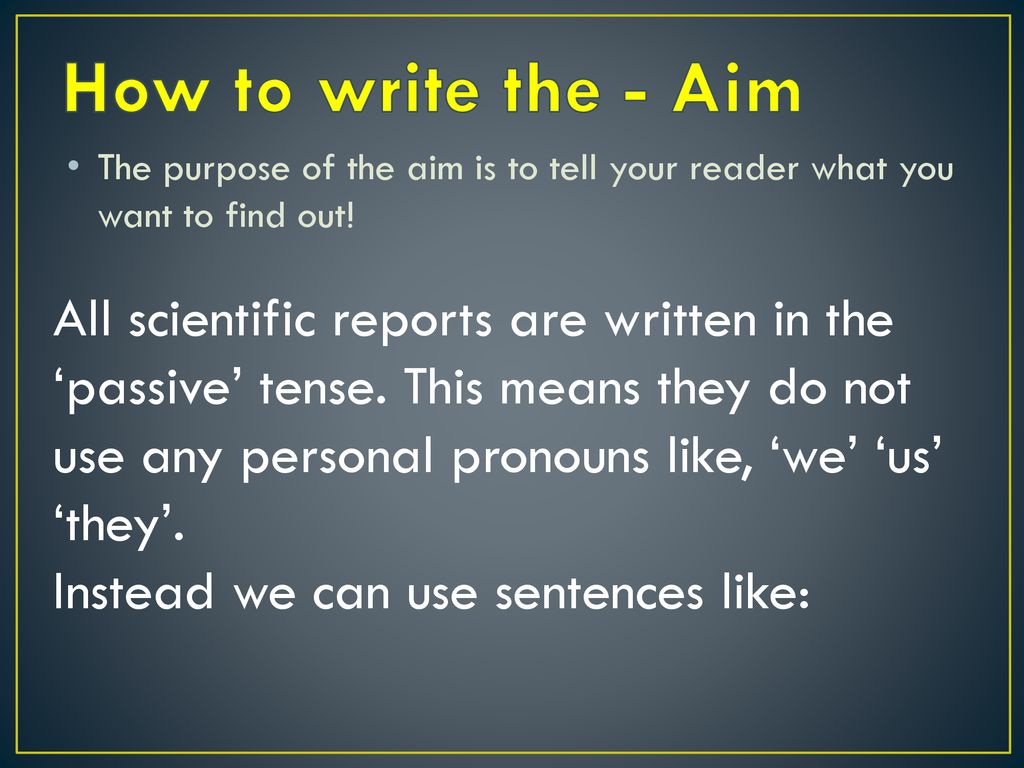 How to write the - Aim

• The purpose of the aim is to tell your reader what you want to find out!

All scientific reports are written in the ‘passive’ tense. This means they do not use any personal pronouns like, ‘we’ ‘us’ ‘they’.
Instead we can use sentences like: